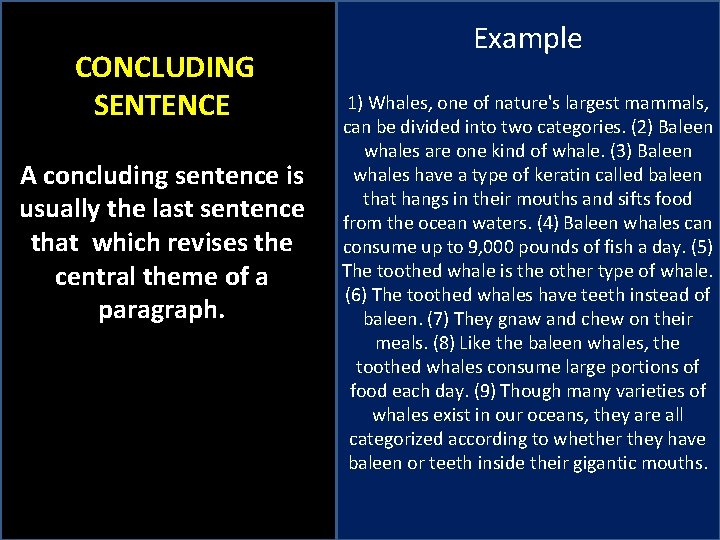 CONCLUDING SENTENCE

A concluding sentence is usually the last sentence that which revises the central theme of a paragraph.

Example

1) Whales, one of nature's largest mammals, can be divided into two categories. (2) Baleen whales are one kind of whale. (3) Baleen whales have a type of keratin called baleen that hangs in their mouths and sifts food from the ocean waters. (4) Baleen whales can consume up to 9,000 pounds of fish a day. (5) The toothed whale is the other type of whale. (6) The toothed whales have teeth instead of baleen. (7) They gnaw and chew on their meals. (8) Like the baleen whales, the toothed whales consume large portions of food each day. (9) Though many varieties of whales exist in our oceans, they are all categorized according to whether they have baleen or teeth inside their gigantic mouths.